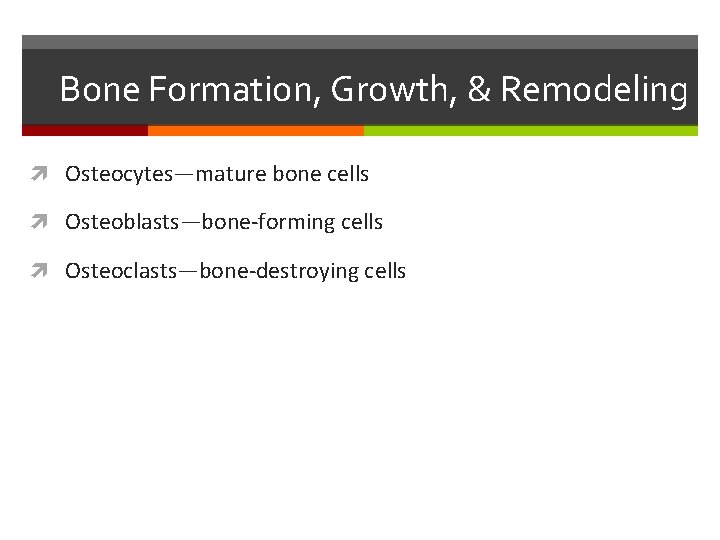 Bone Formation, Growth, & Remodeling

Osteocytes—mature bone cells

Osteoblasts—bone-forming cells

Osteoclasts—bone-destroying cells